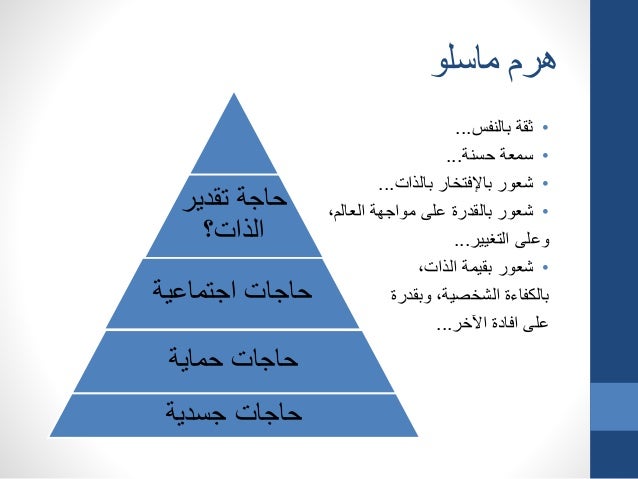 هرم ماسلو

• ثقة بالنفس...
• سمعة حسنة...
• شعور بالإفتخار بالذات...
• شعور بالقدرة على مواجهة العالم، وعلى التغيير...
• شعور بقيمة الذات، بالكفاءة الشخصية، وبقدرة على افادة الآخر...

حاجة تقدير الذات؟
حاجات اجتماعية
حاجات حماية
حاجات جسدية